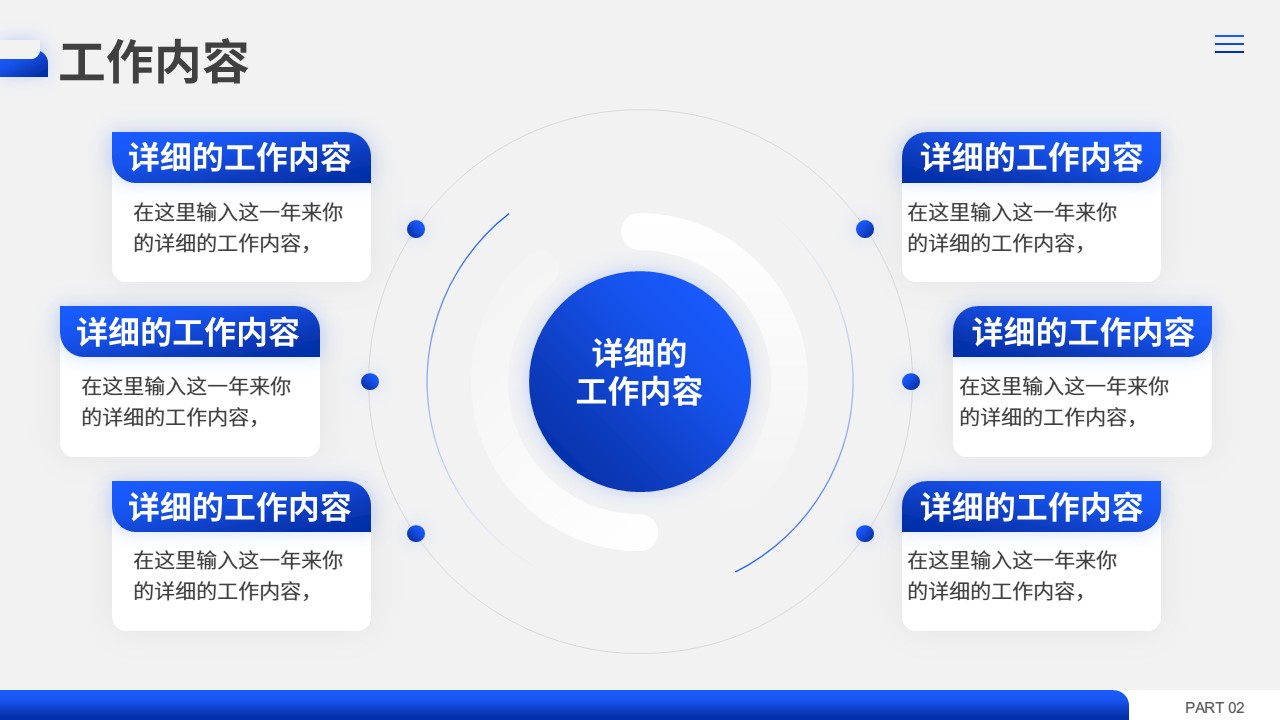 工作内容

详细的工作内容
在这里输入这一年来你的详细的工作内容，

详细的工作内容
在这里输入这一年来你的详细的工作内容，

详细的工作内容
在这里输入这一年来你的详细的工作内容，

详细的工作内容

详细的工作内容
在这里输入这一年来你的详细的工作内容，

详细的工作内容
在这里输入这一年来你的详细的工作内容，

详细的工作内容
在这里输入这一年来你的详细的工作内容，

PART 02